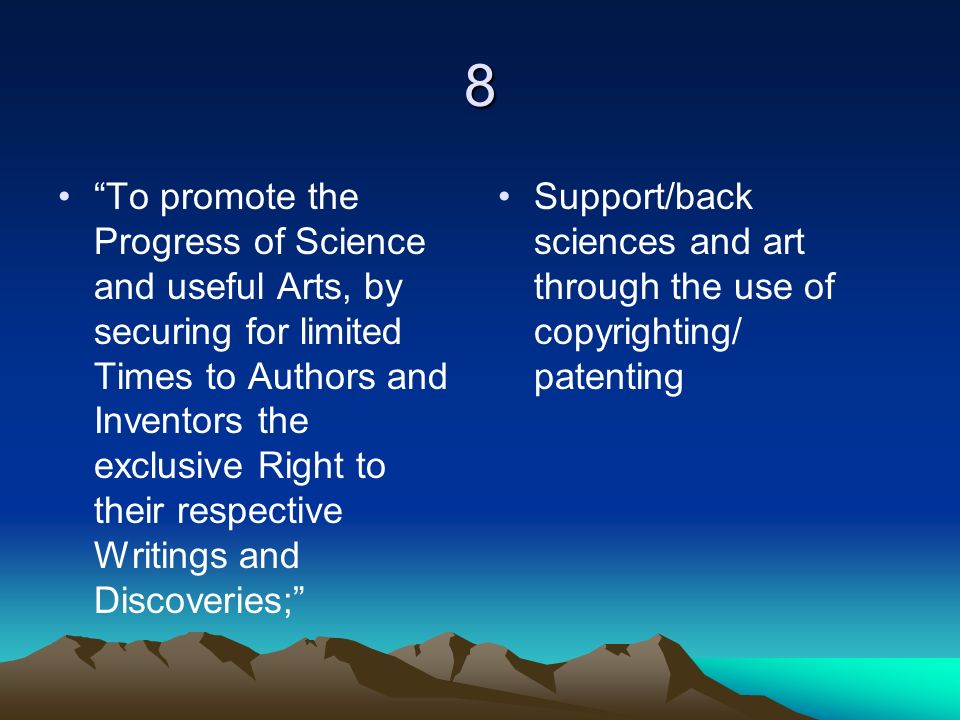 8

• “To promote the Progress of Science and useful Arts, by securing for limited Times to Authors and Inventors the exclusive Right to their respective Writings and Discoveries;”

• Support/back sciences and art through the use of copyrighting/ patenting